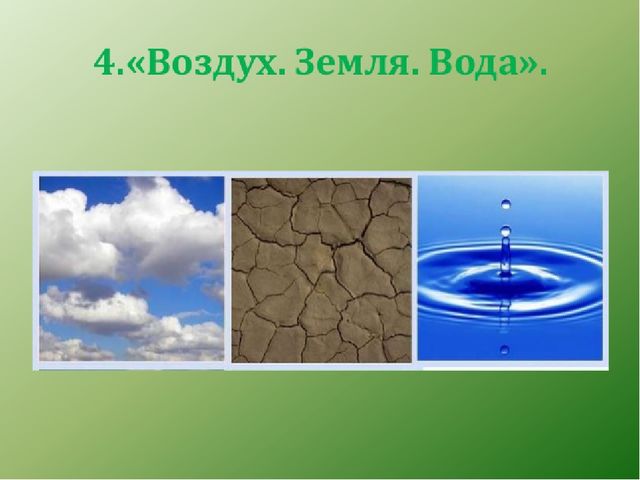 4.«Воздух. Земля. Вода».